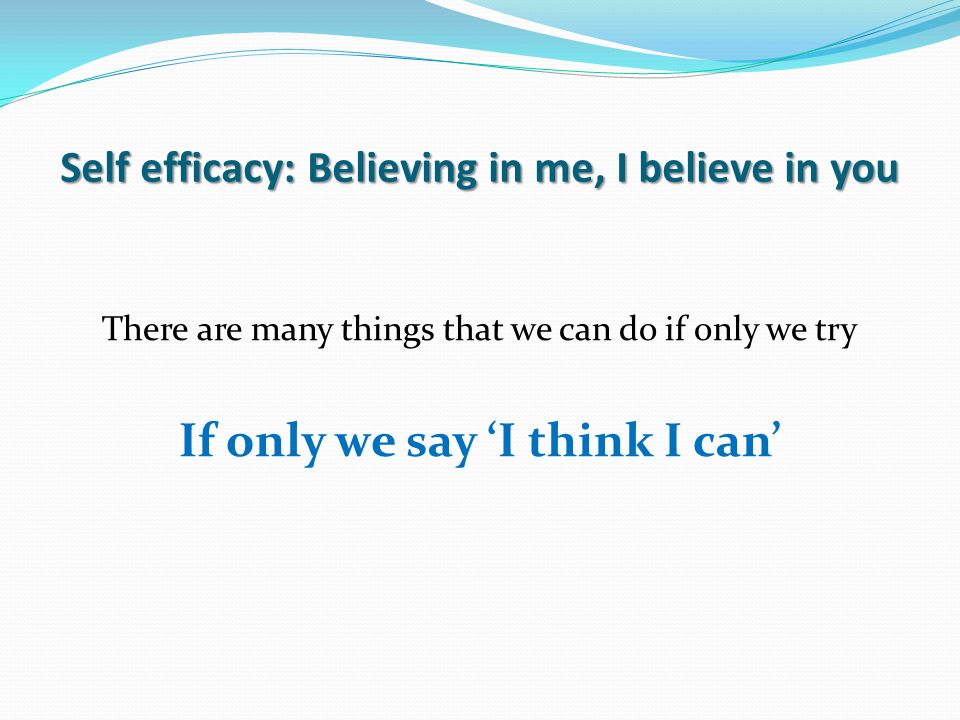 Self efficacy: Believing in me, I believe in you

There are many things that we can do if only we try

If only we say ‘I think I can’